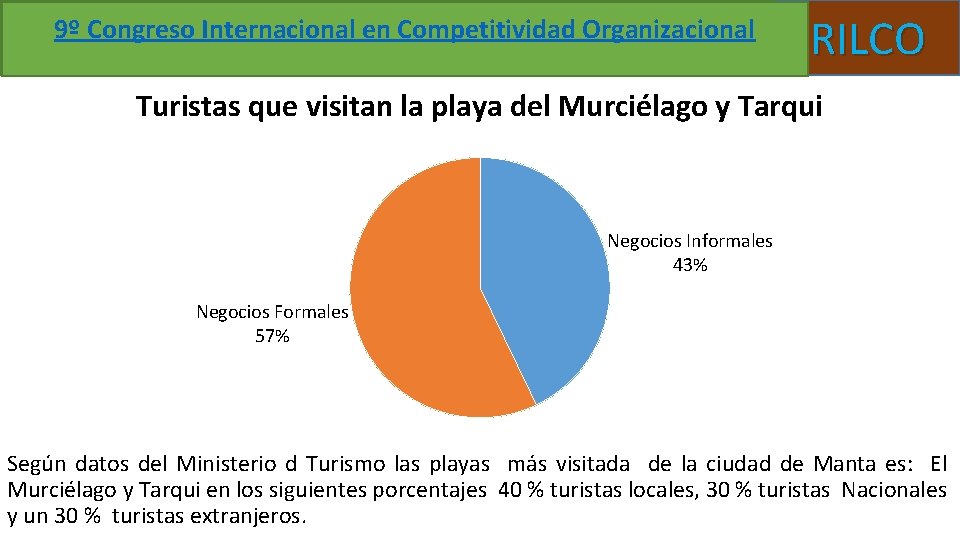 9º Congreso Internacional en Competitividad Organizacional

RILCO

Turistas que visitan la playa del Murciélago y Tarqui

Negocios Informales
43%

Negocios Formales
57%

Según datos del Ministerio d Turismo las playas más visitada de la ciudad de Manta es: El Murciélago y Tarqui en los siguientes porcentajes 40 % turistas locales, 30 % turistas Nacionales y un 30 % turistas extranjeros.